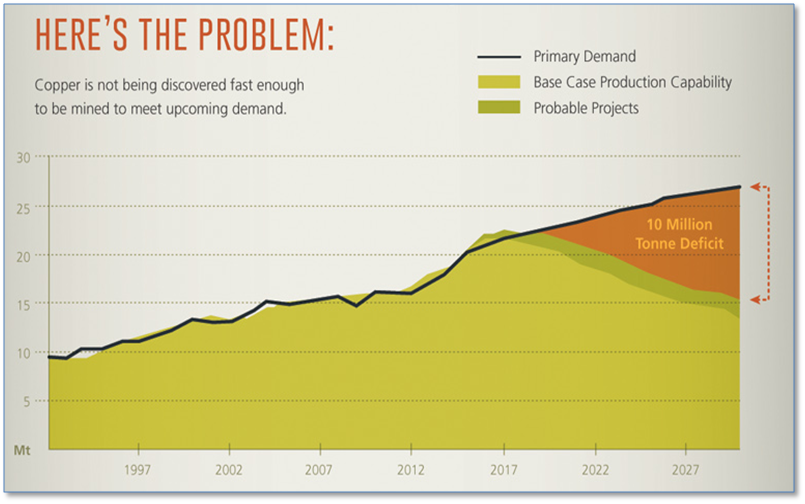 HERE'S THE PROBLEM:

Copper is not being discovered fast enough to be mined to meet upcoming demand.

Primary Demand
Base Case Production Capability
Probable Projects

30
25
20
15
10
5
Mt

10 Million Tonne Deficit

1997
2002
2007
2012
2017
2022
2027